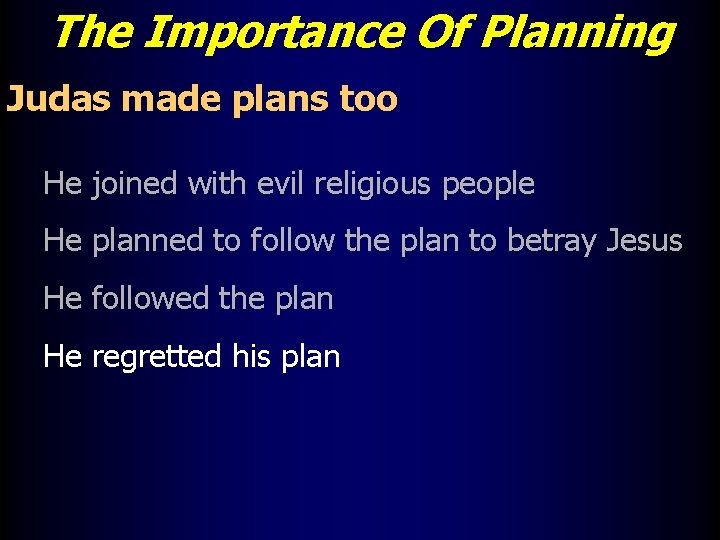 The Importance Of Planning

Judas made plans too

He joined with evil religious people

He planned to follow the plan to betray Jesus

He followed the plan

He regretted his plan